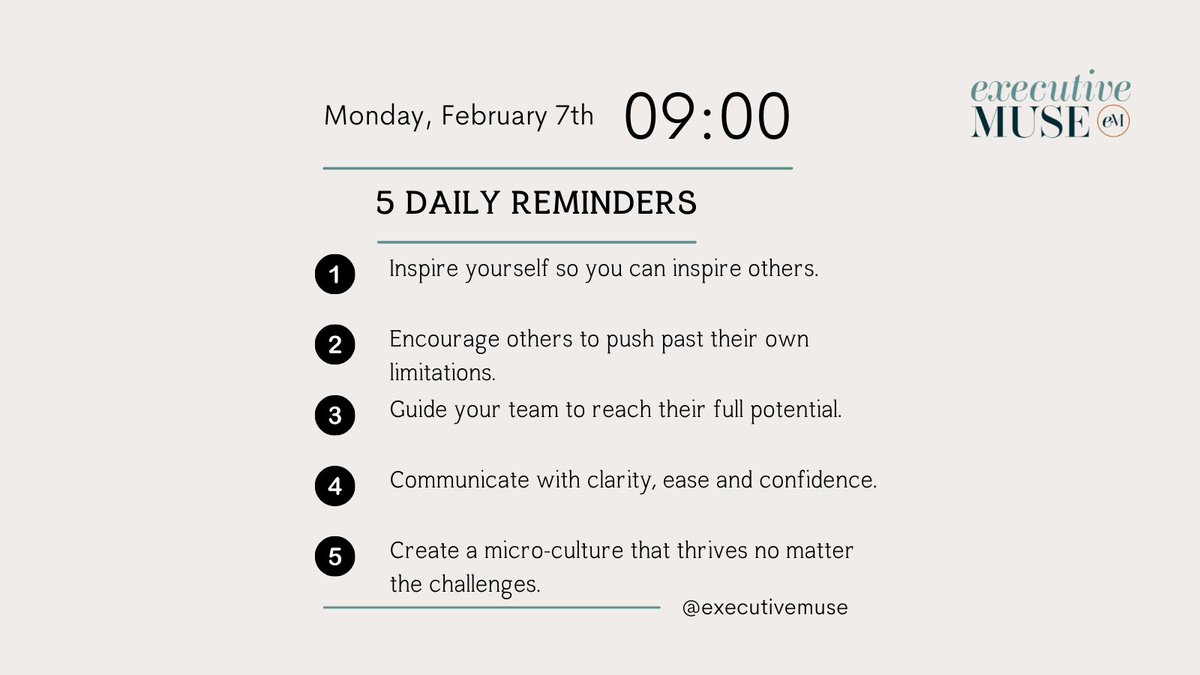 Monday, February 7th 09:00

executive MUSE eM

5 DAILY REMINDERS

1 Inspire yourself so you can inspire others.

2 Encourage others to push past their own limitations.

3 Guide your team to reach their full potential.

4 Communicate with clarity, ease and confidence.

5 Create a micro-culture that thrives no matter the challenges.

@executivemuse